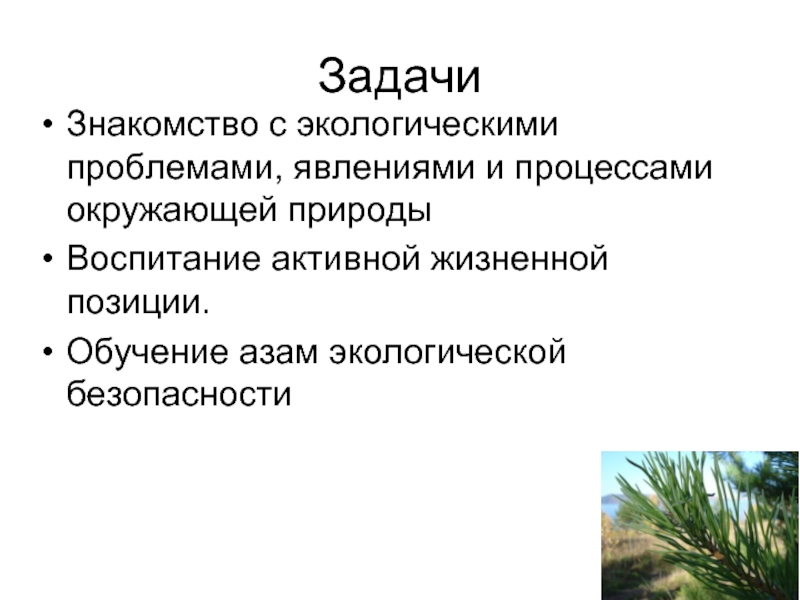 Задачи

• Знакомство с экологическими проблемами, явлениями и процессами окружающей природы

• Воспитание активной жизненной позиции.

• Обучение азам экологической безопасности